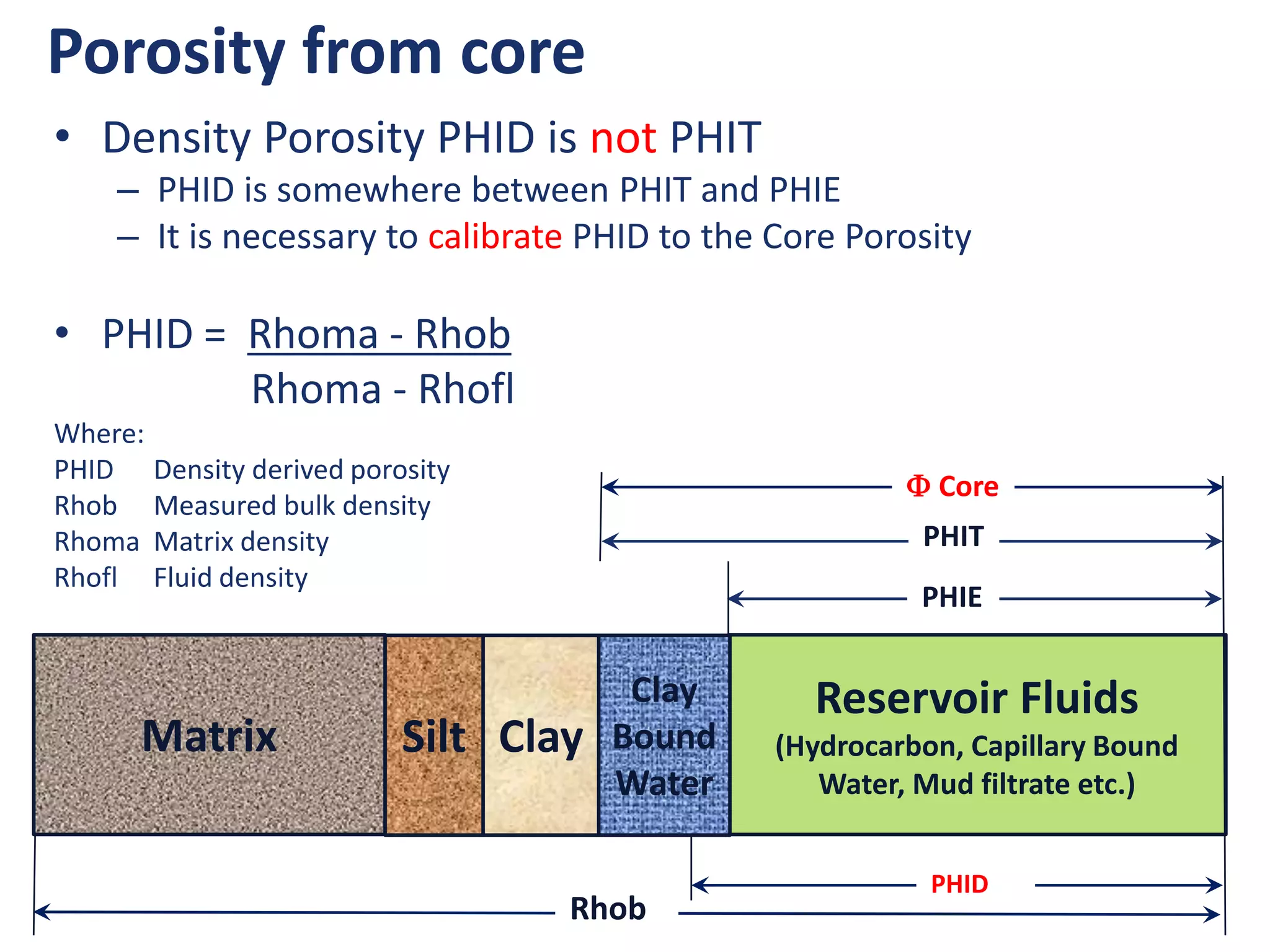 Porosity from core

• Density Porosity PHID is not PHIT
– PHID is somewhere between PHIT and PHIE
– It is necessary to calibrate PHID to the Core Porosity

• PHID = $\frac{\text{Rhoma - Rhob}}{\text{Rhoma - Rhofl}}$

Where:
PHID Density derived porosity
Rhob Measured bulk density
Rhoma Matrix density
Rhofl Fluid density

Φ Core
PHIT
PHIE

Matrix
Silt
Clay
Clay Bound Water
Reservoir Fluids
(Hydrocarbon, Capillary Bound Water, Mud filtrate etc.)

PHID
Rhob